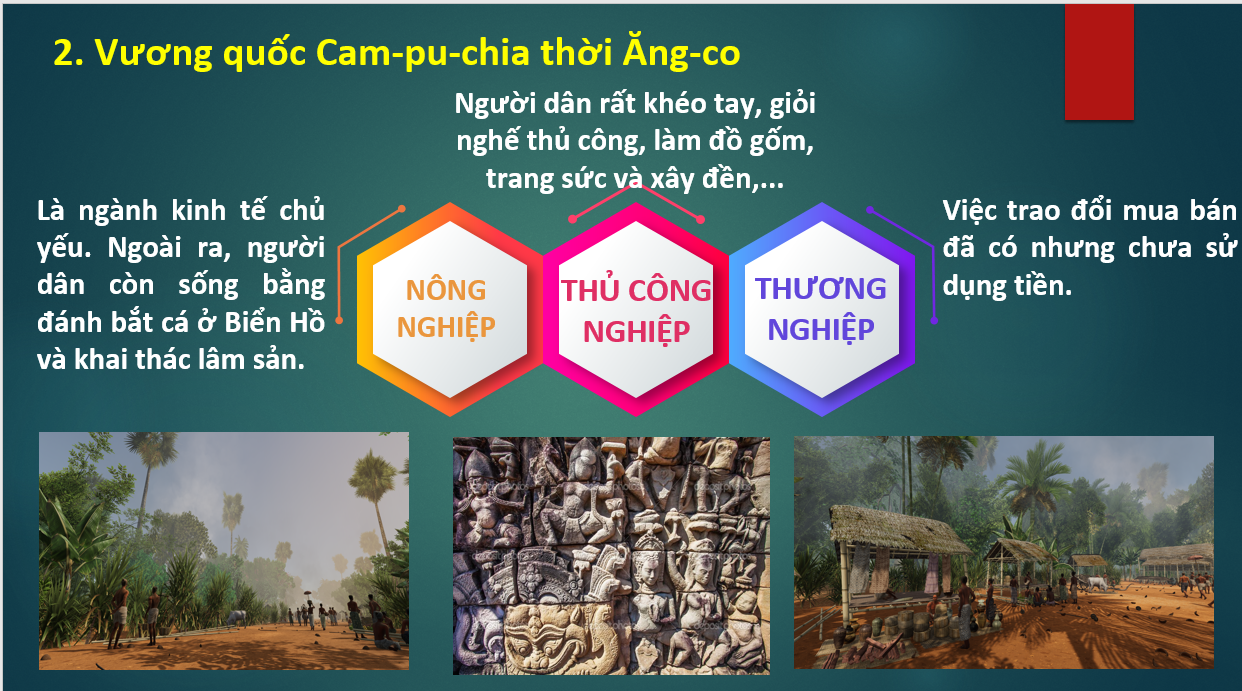 2. Vương quốc Cam-pu-chia thời Ăng-co

Người dân rất khéo tay, giỏi nghề thủ công, làm đồ gốm, trang sức và xây đền,...

Là ngành kinh tế chủ yếu. Ngoài ra, người dân còn sống bằng đánh bắt cá ở Biển Hồ và khai thác lâm sản.

NÔNG NGHIỆP

THỦ CÔNG NGHIỆP

THƯƠNG NGHIỆP

Việc trao đổi mua bán đã có nhưng chưa sử dụng tiền.